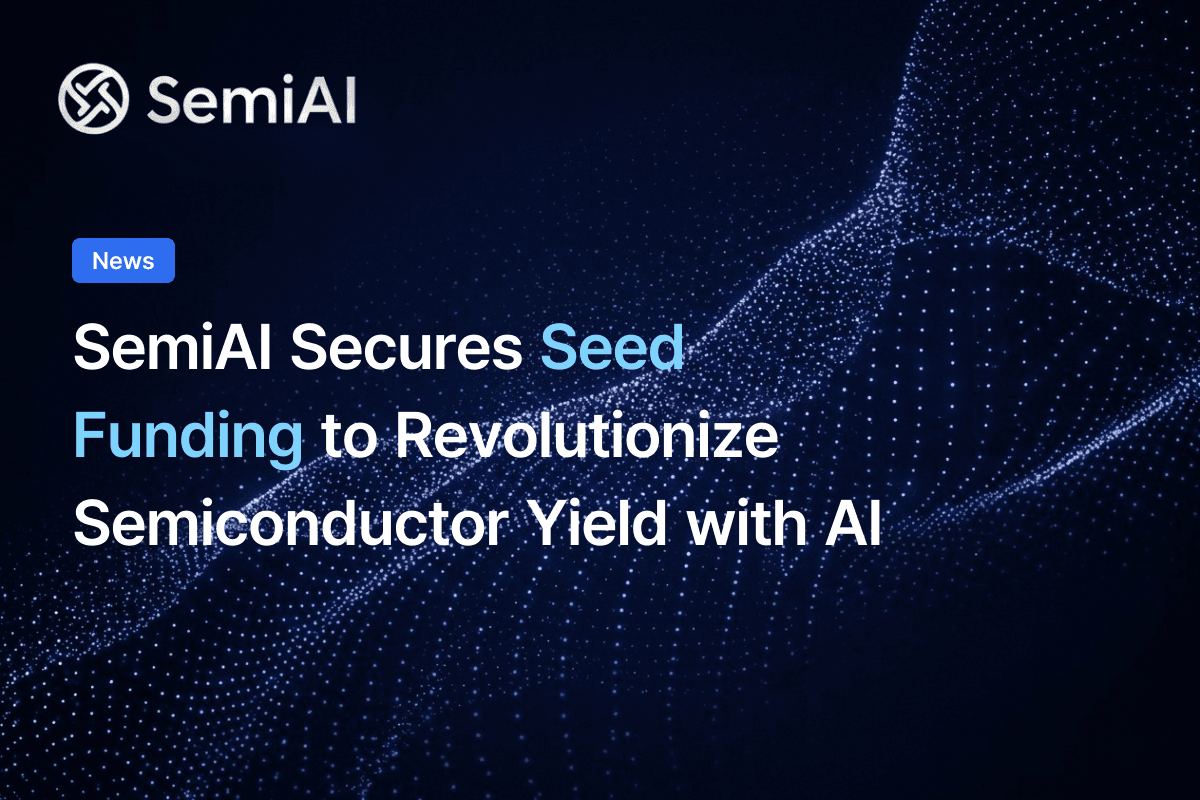 SemiAI

News

SemiAI Secures Seed Funding to Revolutionize Semiconductor Yield with AI